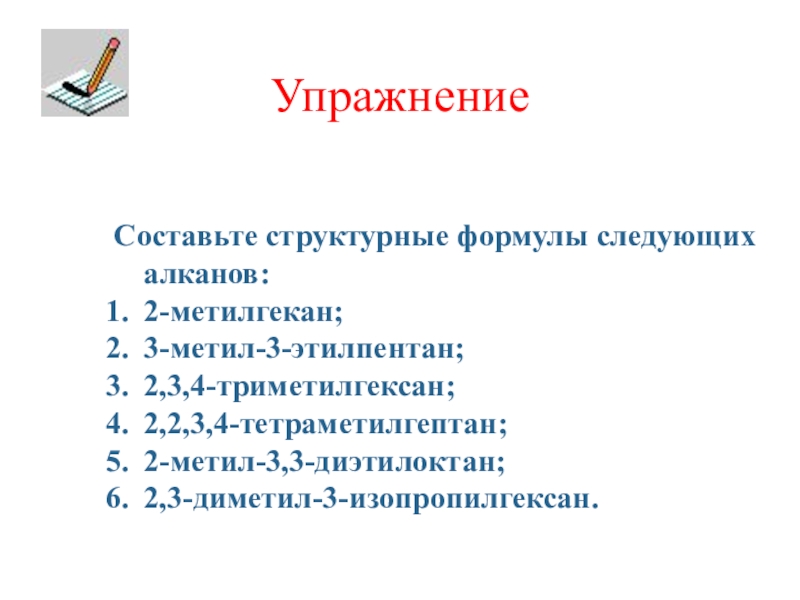 Упражнение

Составьте структурные формулы следующих алканов:
1. 2-метилгекан;
2. 3-метил-3-этилпентан;
3. 2,3,4-триметилгексан;
4. 2,2,3,4-тетраметилгептан;
5. 2-метил-3,3-диэтилоктан;
6. 2,3-диметил-3-изопропилгексан.